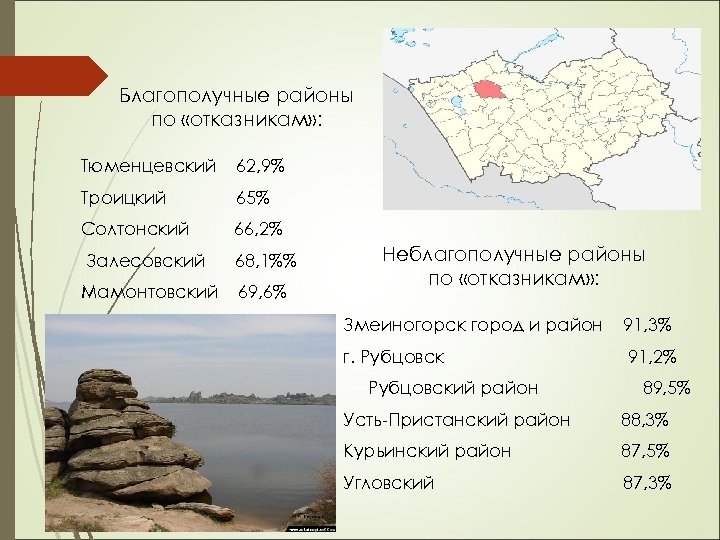 Благополучные районы по «отказникам»:

Тюменцевский 62,9%
Троицкий 65%
Солтонский 66,2%
Залесовский 68,1%%
Мамонтовский 69,6%

Неблагополучные районы по «отказникам»:

Змеиногорск город и район 91,3%
г. Рубцовск 91,2%
Рубцовский район 89,5%
Усть-Пристанский район 88,3%
Курьинский район 87,5%
Угловский 87,3%